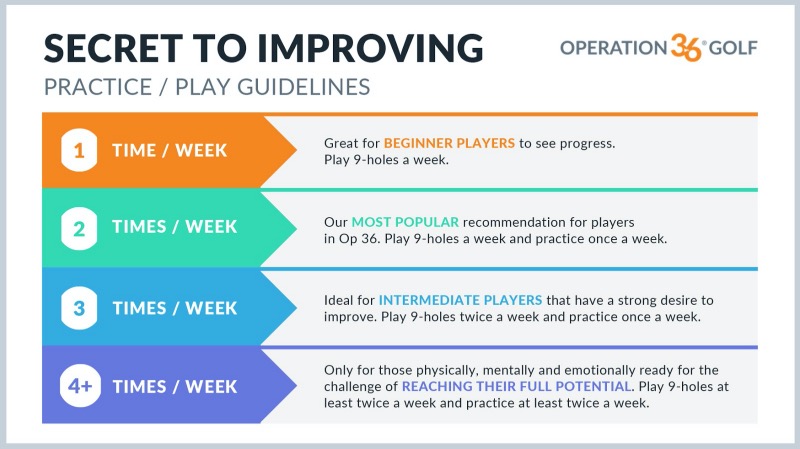 SECRET TO IMPROVING

PRACTICE / PLAY GUIDELINES

OPERATION 36® GOLF

1 TIME / WEEK

Great for BEGINNER PLAYERS to see progress. Play 9-holes a week.

2 TIMES / WEEK

Our MOST POPULAR recommendation for players in Op 36. Play 9-holes a week and practice once a week.

3 TIMES / WEEK

Ideal for INTERMEDIATE PLAYERS that have a strong desire to improve. Play 9-holes twice a week and practice once a week.

4+ TIMES / WEEK

Only for those physically, mentally and emotionally ready for the challenge of REACHING THEIR FULL POTENTIAL. Play 9-holes at least twice a week and practice at least twice a week.